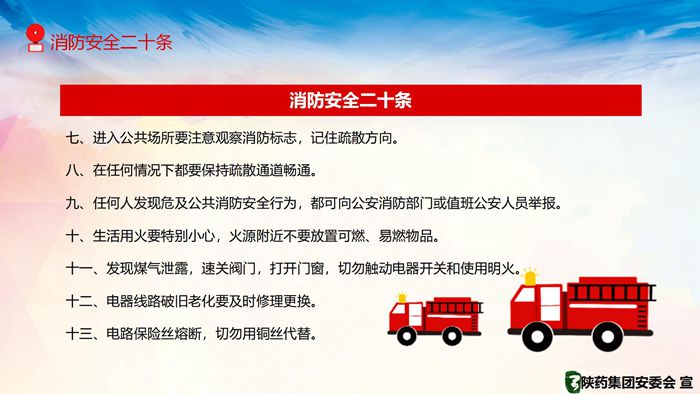 消防安全二十条

消防安全二十条

七、进入公共场所要注意观察消防标志，记住疏散方向。

八、在任何情况下都要保持疏散通道畅通。

九、任何人发现危及公共消防安全行为，都可向公安消防部门或值班公安人员举报。

十、生活用火要特别小心，火源附近不要放置可燃、易燃物品。

十一、发现煤气泄露，速关阀门，打开门窗，切勿触动电器开关和使用明火。

十二、电器线路破旧老化要及时修理更换。

十三、电路保险丝熔断，切勿用铜丝代替。

陕药集团安委会 宣